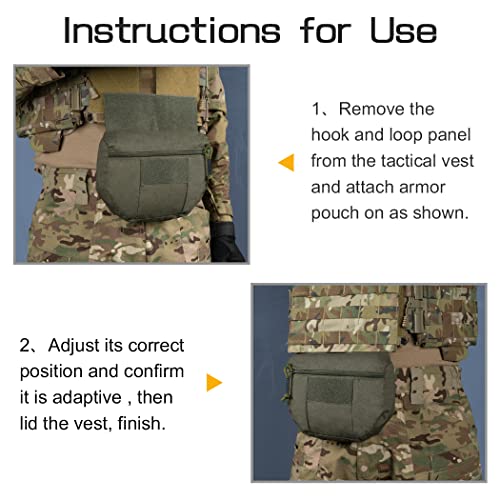 Instructions for Use

1、Remove the hook and loop panel from the tactical vest and attach armor pouch on as shown.

2、Adjust its correct position and confirm it is adaptive , then lid the vest, finish.